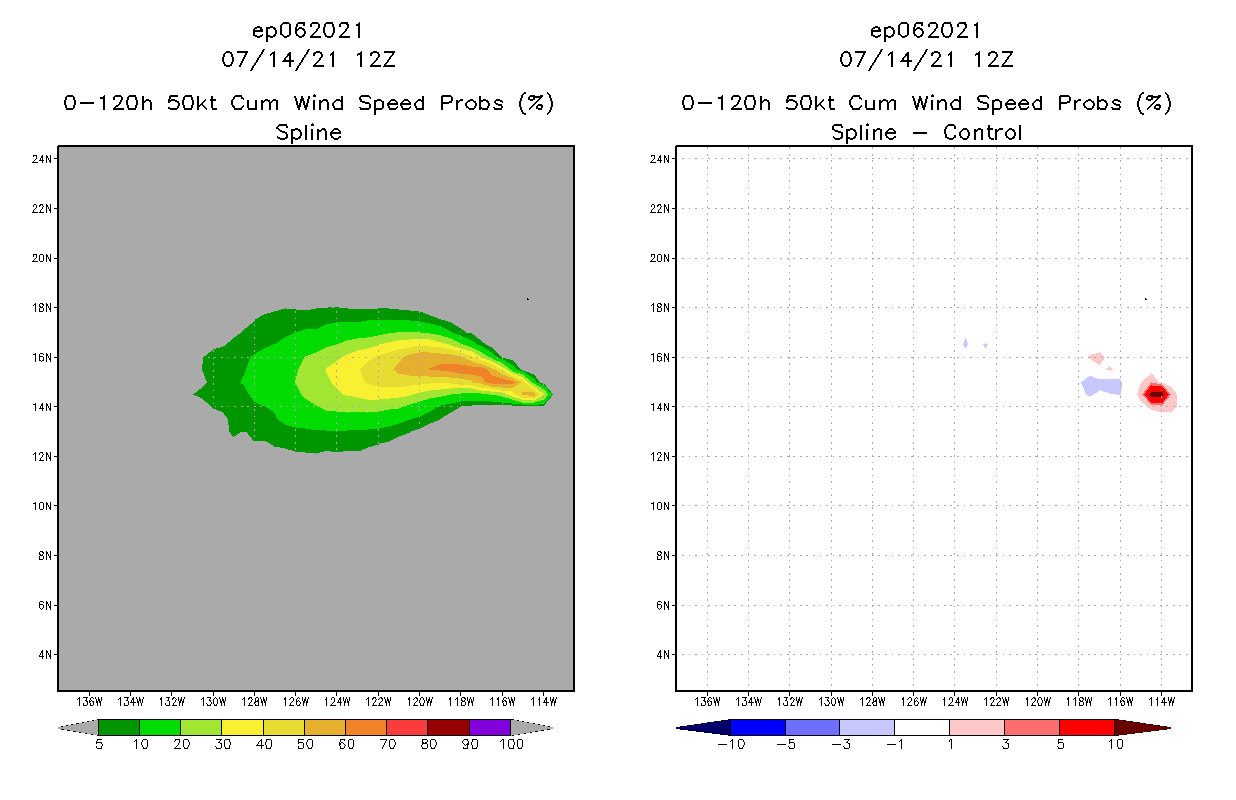 ep062021
07/14/21 12Z
0-120h 50kt Cum Wind Speed Probs (%)
Spline

24N
22N
20N
18N
16N
14N
12N
10N
8N
6N
4N

136W 134W 132W 130W 128W 126W 124W 122W 120W 118W 116W 114W

5 10 20 30 40 50 60 70 80 90 100

ep062021
07/14/21 12Z
0-120h 50kt Cum Wind Speed Probs (%)
Spline - Control

24N
22N
20N
18N
16N
14N
12N
10N
8N
6N
4N

136W 134W 132W 130W 128W 126W 124W 122W 120W 118W 116W 114W

-10 -5 -3 -1 1 3 5 10